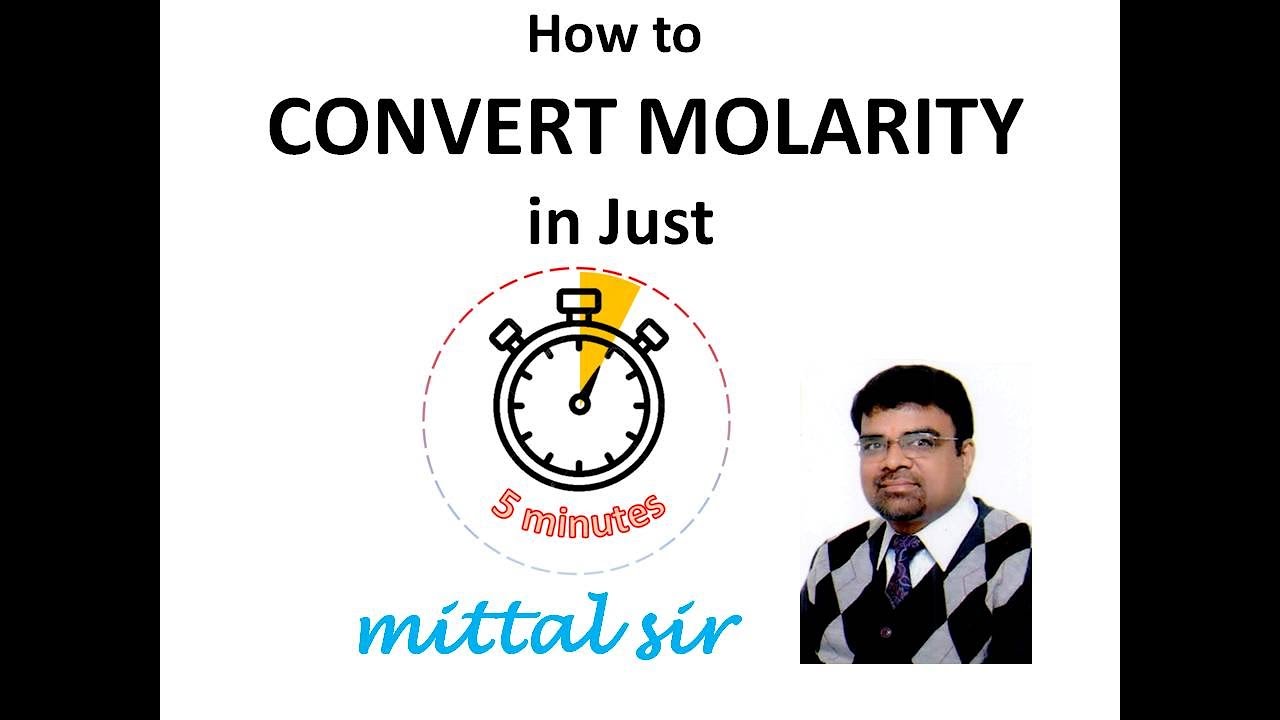 How to

CONVERT MOLARITY

in Just

5 minutes

mittal sir